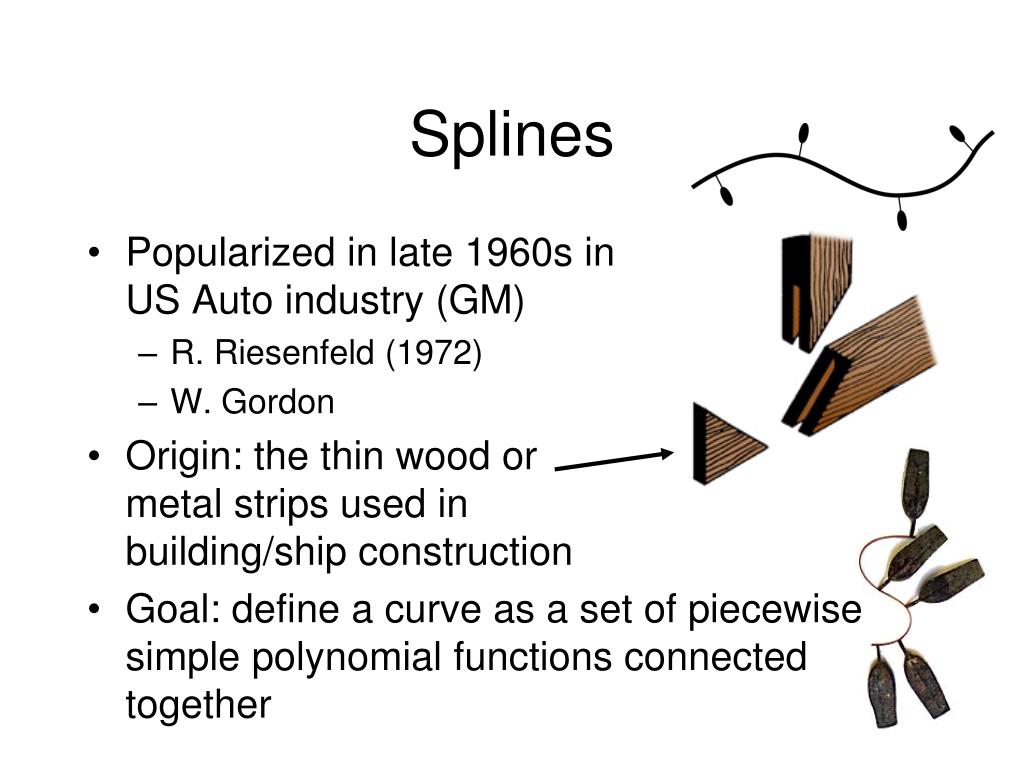 Splines

• Popularized in late 1960s in US Auto industry (GM)
  – R. Riesenfeld (1972)
  – W. Gordon
• Origin: the thin wood or metal strips used in building/ship construction
• Goal: define a curve as a set of piecewise simple polynomial functions connected together